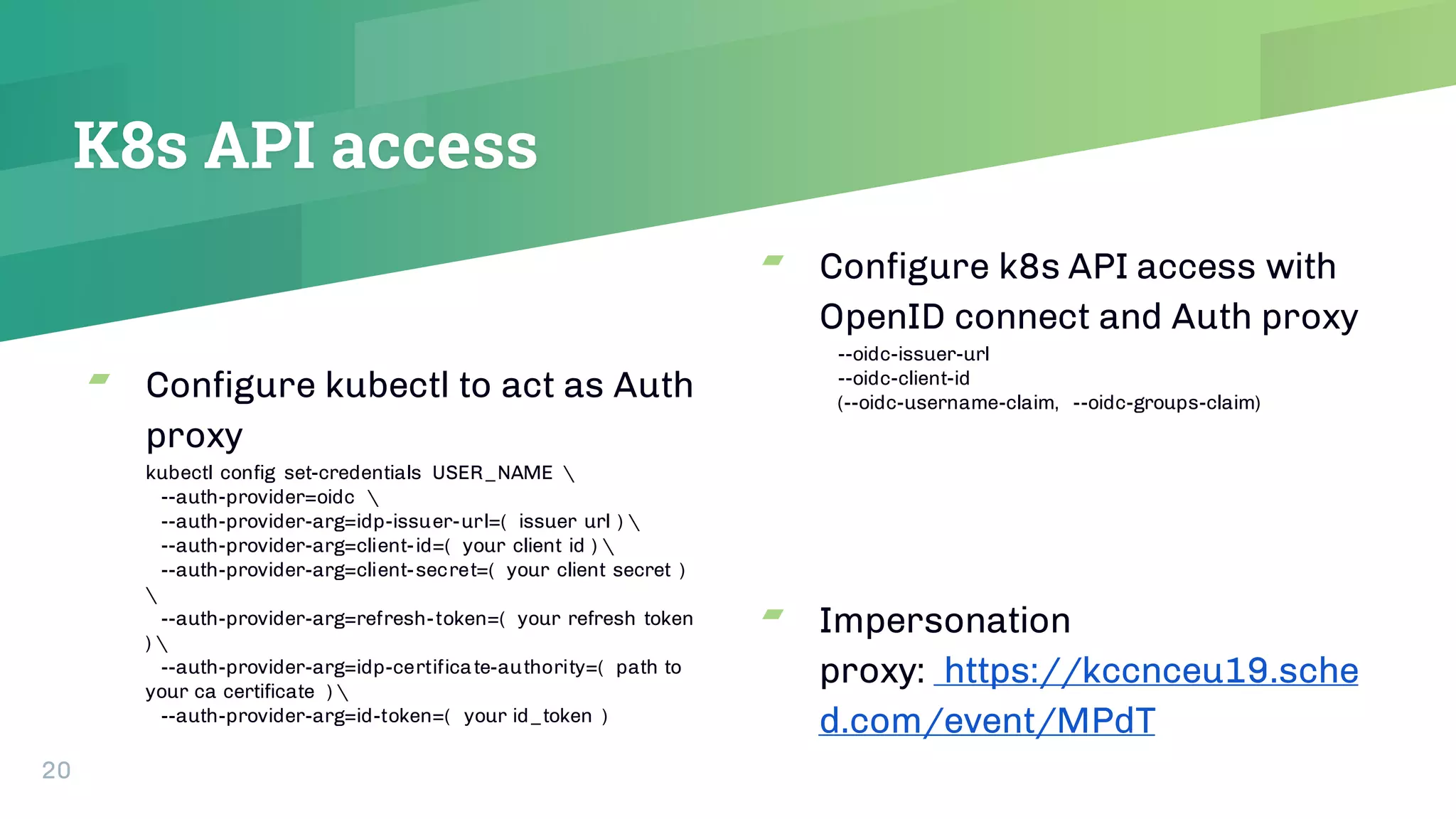 K8s API access

Configure kubectl to act as Auth proxy

kubectl config set-credentials USER_NAME \
--auth-provider=oidc \
--auth-provider-arg=idp-issuer-url=( issuer url ) \
--auth-provider-arg=client-id=( your client id ) \
--auth-provider-arg=client-secret=( your client secret ) \
--auth-provider-arg=refresh-token=( your refresh token ) \
--auth-provider-arg=idp-certificate-authority=( path to your ca certificate ) \
--auth-provider-arg=id-token=( your id_token )

Configure k8s API access with OpenID connect and Auth proxy

--oidc-issuer-url
--oidc-client-id
(--oidc-username-claim, --oidc-groups-claim)

Impersonation proxy: https://kccnceu19.sched.com/event/MPdT

20